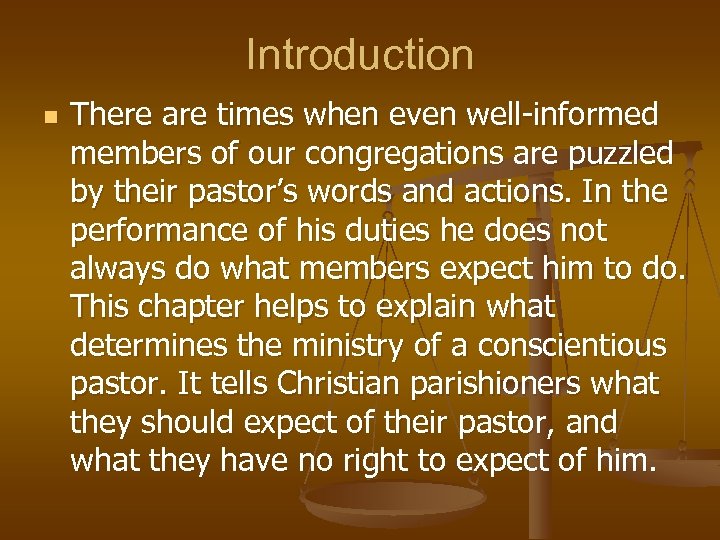 Introduction

There are times when even well-informed members of our congregations are puzzled by their pastor’s words and actions. In the performance of his duties he does not always do what members expect him to do. This chapter helps to explain what determines the ministry of a conscientious pastor. It tells Christian parishioners what they should expect of their pastor, and what they have no right to expect of him.